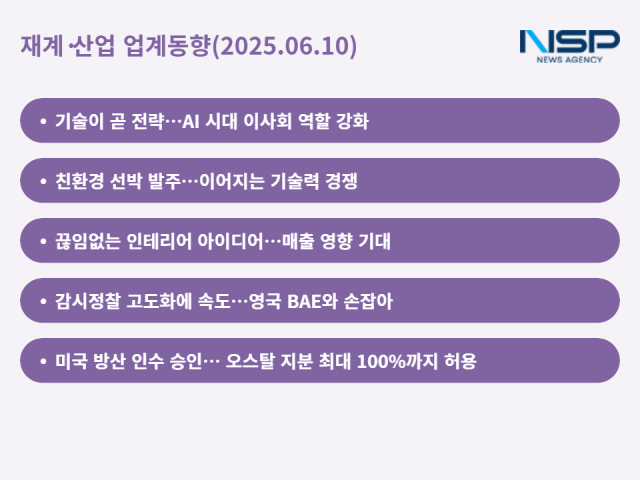 재계·산업 업계동향(2025.06.10)

NSP
NEWS AGENCY

• 기술이 곧 전략…AI 시대 이사회 역할 강화

• 친환경 선박 발주…이어지는 기술력 경쟁

• 끊임없는 인테리어 아이디어…매출 영향 기대

• 감시정찰 고도화에 속도…영국 BAE와 손잡아

• 미국 방산 인수 승인… 오스탈 지분 최대 100%까지 허용